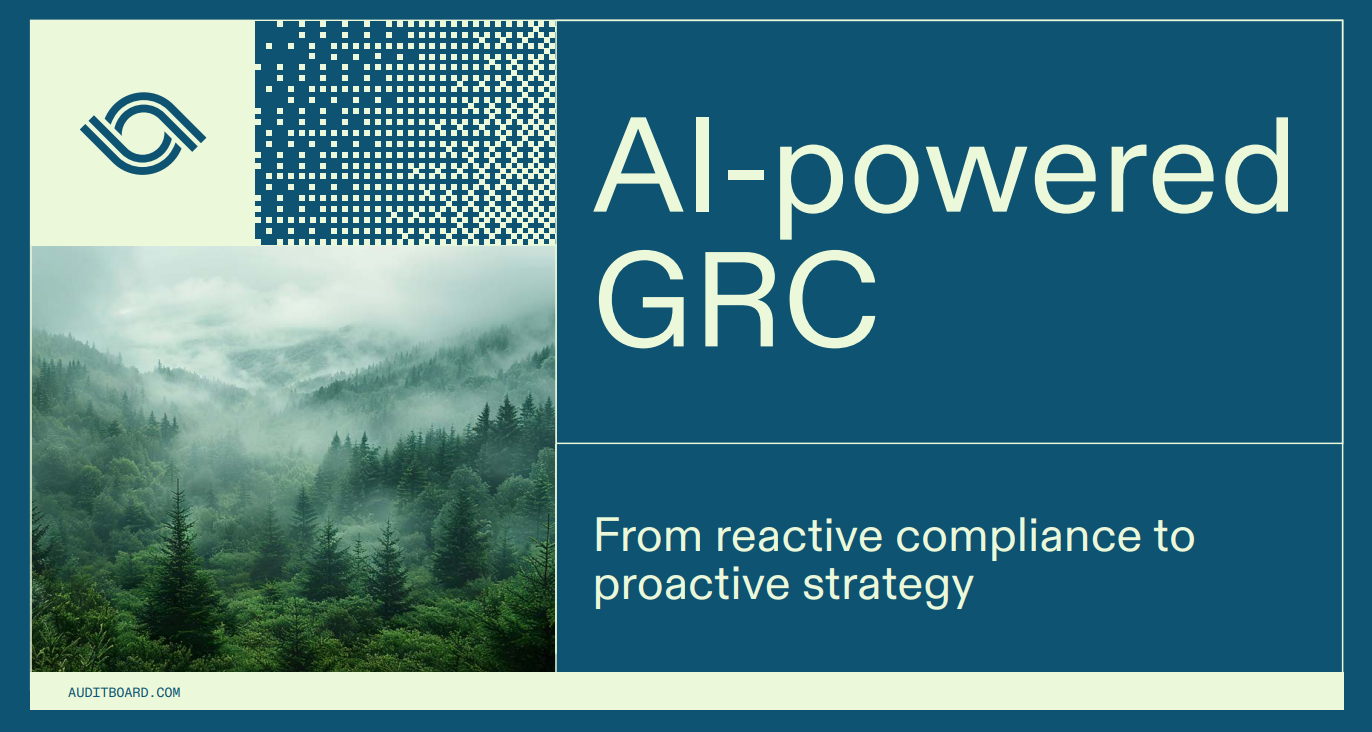 AI-powered GRC

From reactive compliance to proactive strategy

AUDITBOARD.COM